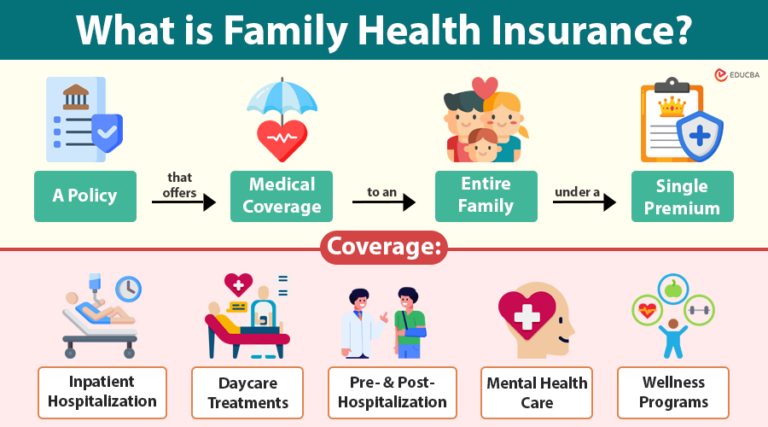 What is Family Health Insurance?

EDUCBA

A Policy

that offers

Medical Coverage

to an

Entire Family

under a

Single Premium

Coverage:

Inpatient Hospitalization

Daycare Treatments

Pre- & Post-Hospitalization

Mental Health Care

Wellness Programs